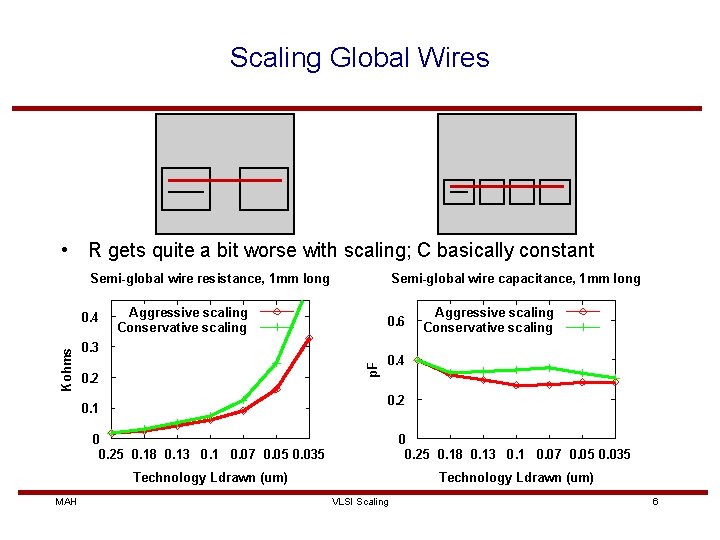 Scaling Global Wires

• R gets quite a bit worse with scaling; C basically constant

Semi-global wire resistance, 1mm long

Aggressive scaling
Conservative scaling

Kohms

0.4
0.3
0.2
0.1
0

0.25 0.18 0.13 0.1 0.07 0.05 0.035

Technology Ldrawn (um)

Semi-global wire capacitance, 1mm long

Aggressive scaling
Conservative scaling

pF

0.6
0.4
0.2
0

0.25 0.18 0.13 0.1 0.07 0.05 0.035

Technology Ldrawn (um)

MAH VLSI Scaling 6